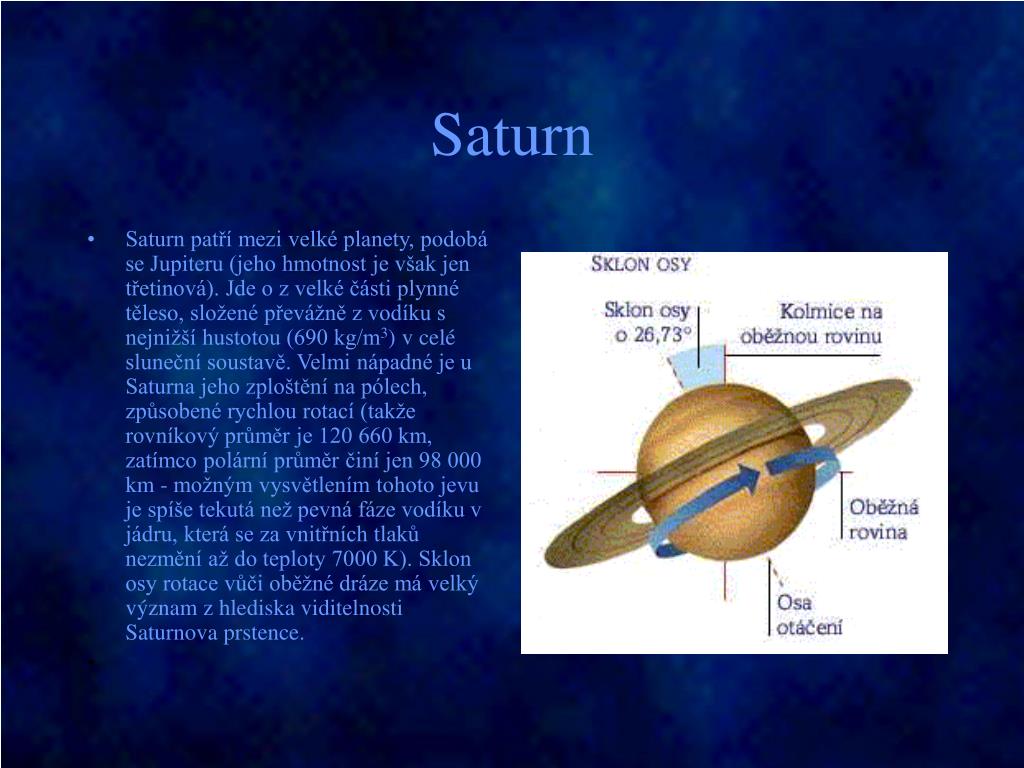 Saturn

• Saturn patří mezi velké planety, podobá se Jupiteru (jeho hmotnost je však jen třetinová). Jde o z velké části plynné těleso, složené převážně z vodíku s nejnižší hustotou (690 kg/m$^3$) v celé sluneční soustavě. Velmi nápadné je u Saturna jeho zploštění na pólech, způsobené rychlou rotací (takže rovníkový průměr je 120 660 km, zatímco polární průměr činí jen 98 000 km - možným vysvětlením tohoto jevu je spíše tekutá než pevná fáze vodíku v jádru, která se za vnitřních tlaků nezmění až do teploty 7000 K). Sklon osy rotace vůči oběžné dráze má velký význam z hlediska viditelnosti Saturnova prstence.

SKLON OSY

Sklon osy o 26,73°

Kolmice na oběžnou rovinu

Oběžná rovina

Osa otáčení